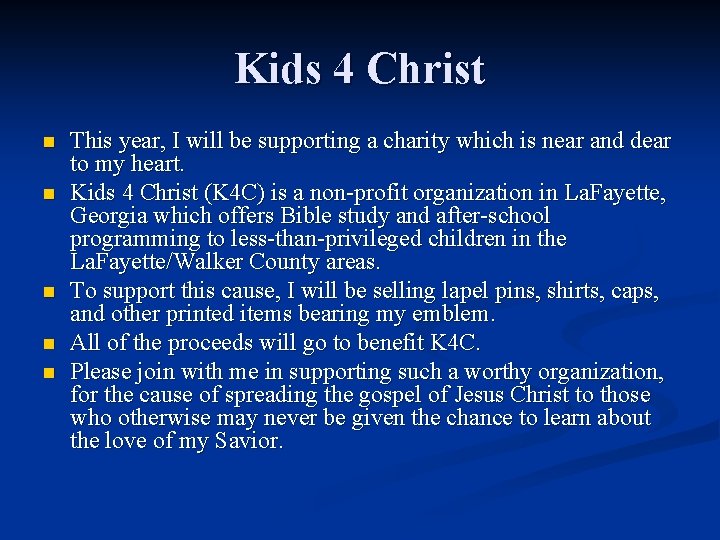 Kids 4 Christ

- This year, I will be supporting a charity which is near and dear to my heart.
- Kids 4 Christ (K4C) is a non-profit organization in LaFayette, Georgia which offers Bible study and after-school programming to less-than-privileged children in the LaFayette/Walker County areas.
- To support this cause, I will be selling lapel pins, shirts, caps, and other printed items bearing my emblem.
- All of the proceeds will go to benefit K4C.
- Please join with me in supporting such a worthy organization, for the cause of spreading the gospel of Jesus Christ to those who otherwise may never be given the chance to learn about the love of my Savior.